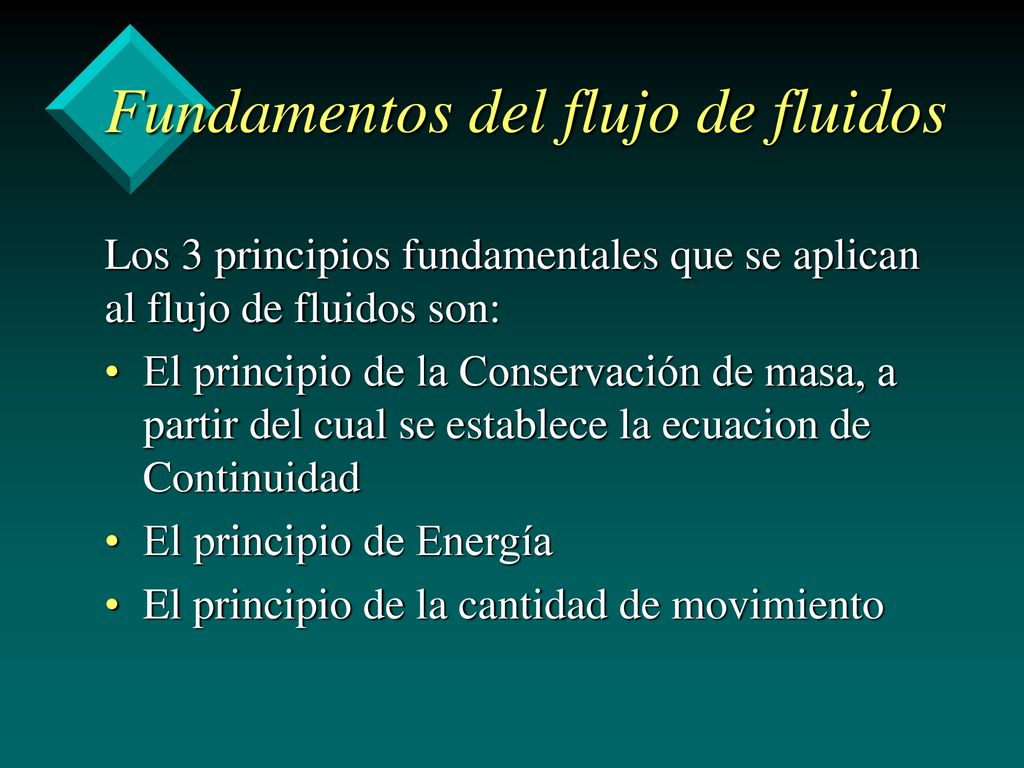 Fundamentos del flujo de fluidos

Los 3 principios fundamentales que se aplican al flujo de fluidos son:

• El principio de la Conservación de masa, a partir del cual se establece la ecuacion de Continuidad
• El principio de Energía
• El principio de la cantidad de movimiento